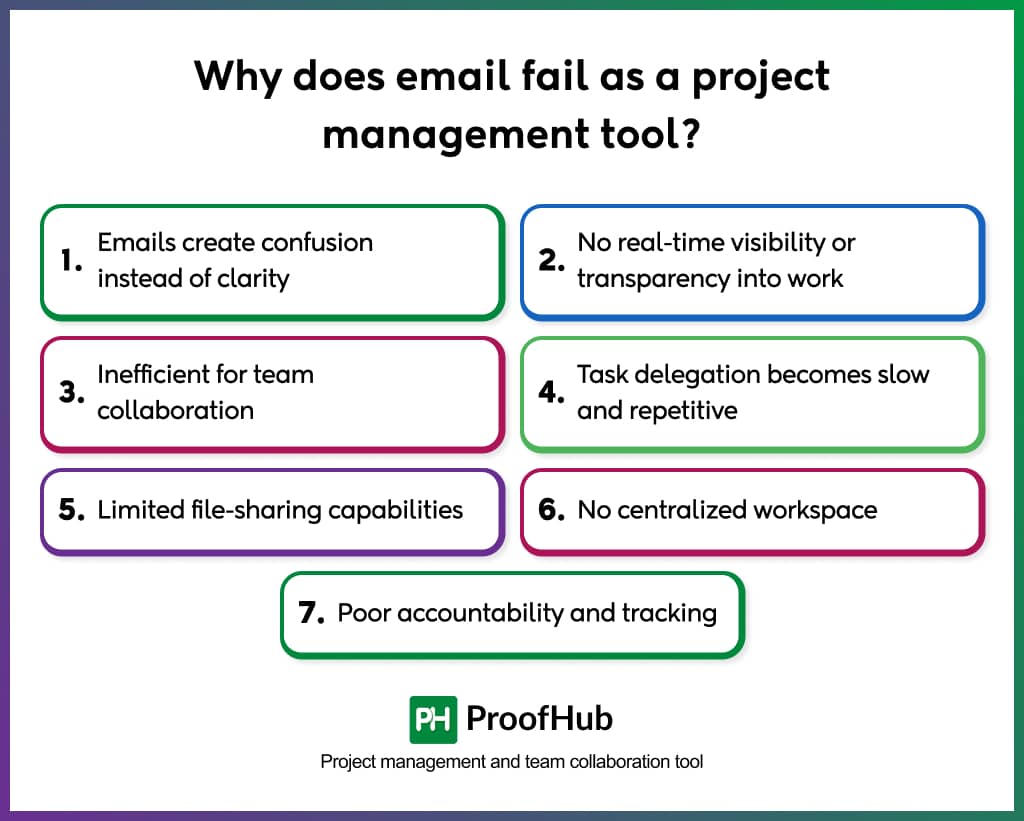 Why does email fail as a project management tool?

1. Emails create confusion instead of clarity

2. No real-time visibility or transparency into work

3. Inefficient for team collaboration

4. Task delegation becomes slow and repetitive

5. Limited file-sharing capabilities

6. No centralized workspace

7. Poor accountability and tracking

PH ProofHub

Project management and team collaboration tool